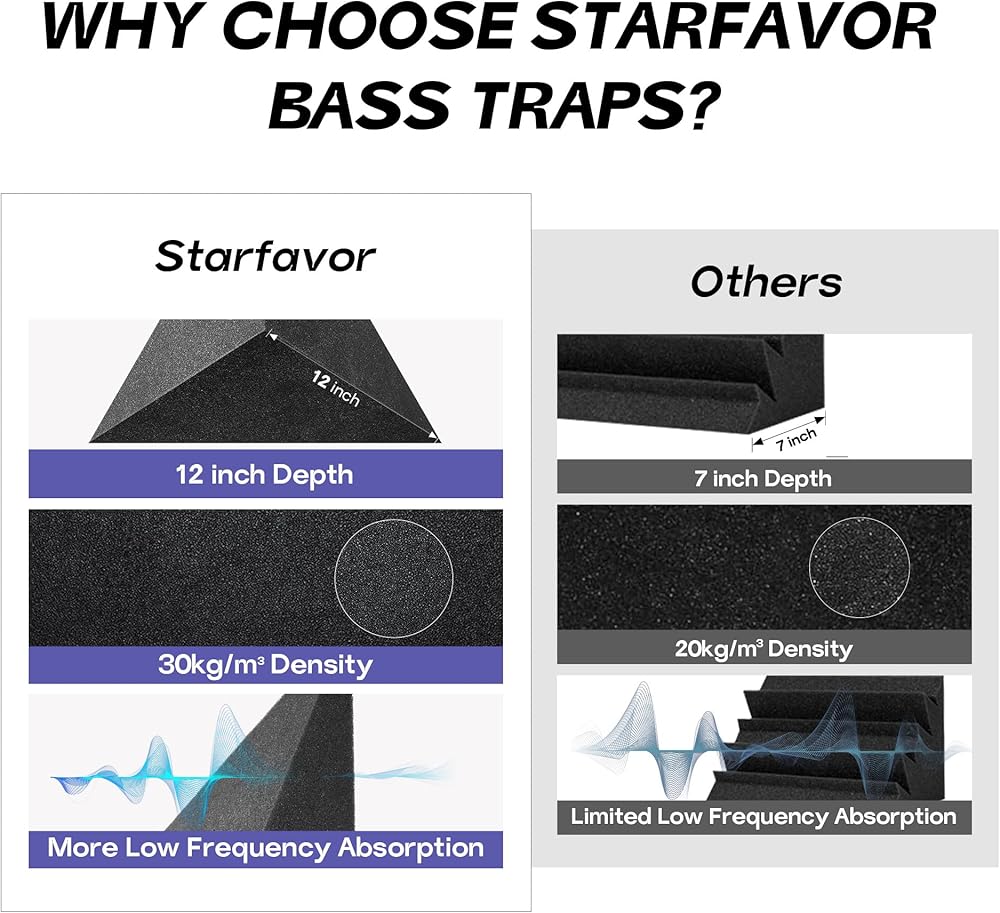 WHY CHOOSE STARFAVOR BASS TRAPS?

Starfavor

12 inch

12 inch Depth

30kg/m³ Density

More Low Frequency Absorption

Others

7 inch

7 inch Depth

20kg/m³ Density

Limited Low Frequency Absorption